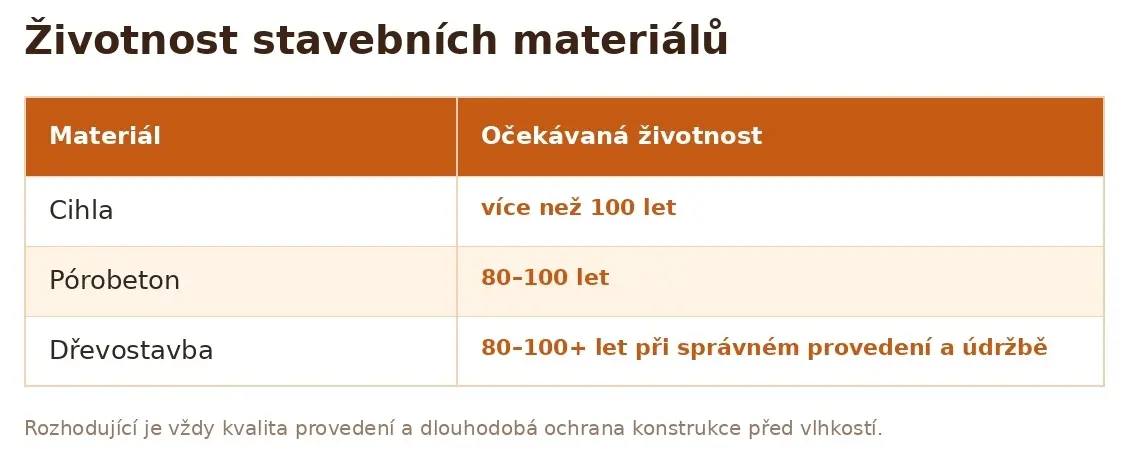 Životnost stavebních materiálů

| Materiál | Očekávaná životnost |
|---|---|
| Cihla | více než 100 let |
| Pórobeton | 80–100 let |
| Dřevostavba | 80–100+ let při správném provedení a údržbě |

Rozhodující je vždy kvalita provedení a dlouhodobá ochrana konstrukce před vlhkostí.